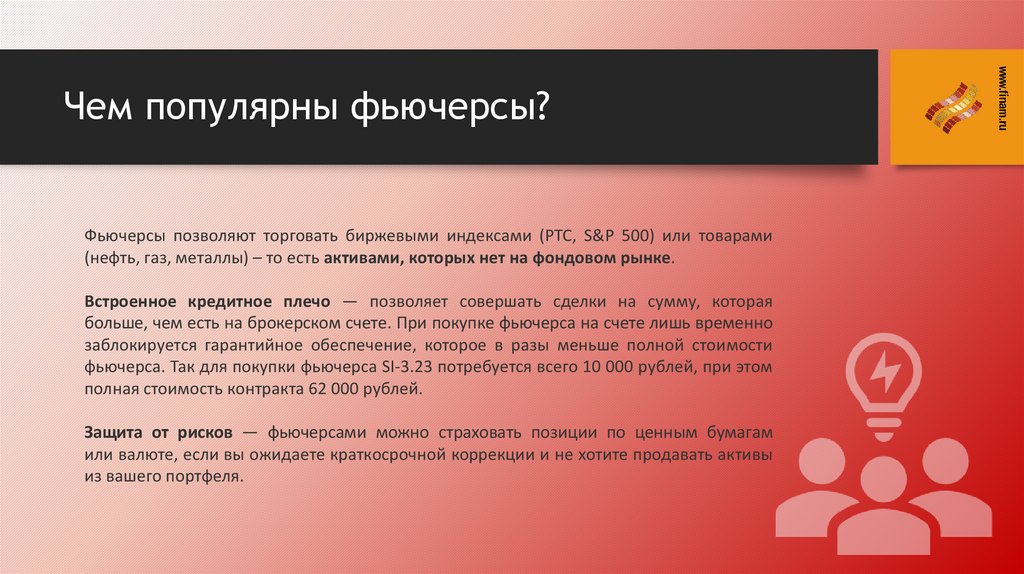 Чем популярны фьючерсы?

www.finam.ru

Фьючерсы позволяют торговать биржевыми индексами (РТС, S&P 500) или товарами (нефть, газ, металлы) – то есть активами, которых нет на фондовом рынке.

Встроенное кредитное плечо — позволяет совершать сделки на сумму, которая больше, чем есть на брокерском счете. При покупке фьючерса на счете лишь временно заблокируется гарантийное обеспечение, которое в разы меньше полной стоимости фьючерса. Так для покупки фьючерса SI-3.23 потребуется всего 10 000 рублей, при этом полная стоимость контракта 62 000 рублей.

Защита от рисков — фьючерсами можно страховать позиции по ценным бумагам или валюте, если вы ожидаете краткосрочной коррекции и не хотите продавать активы из вашего портфеля.